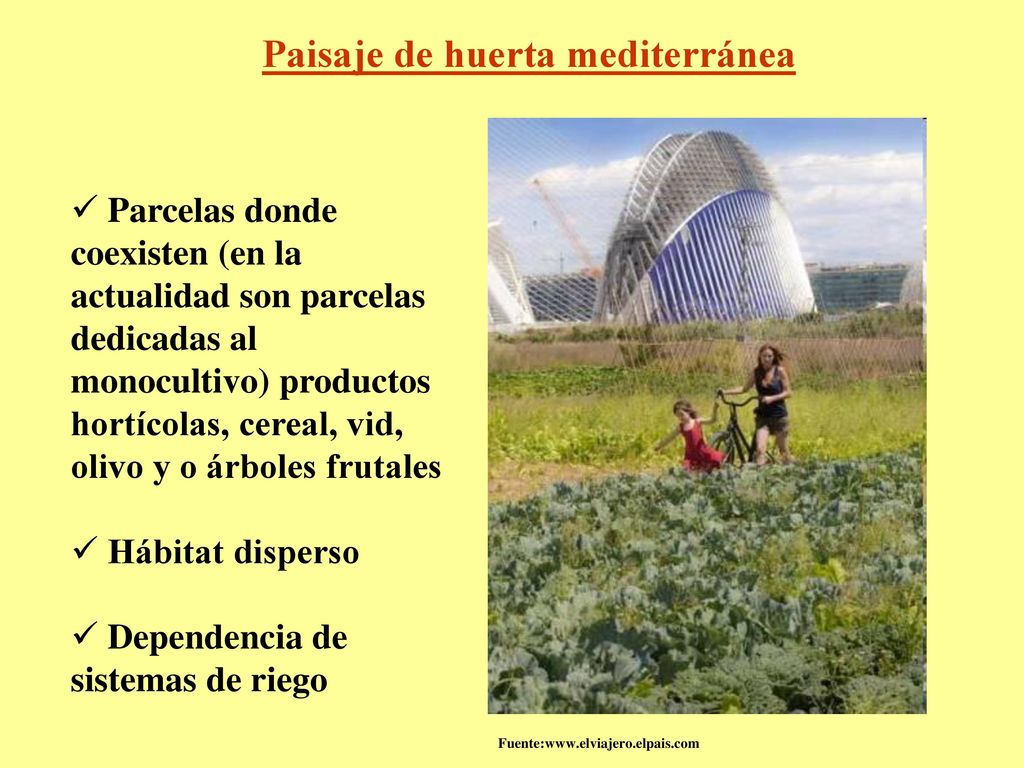 Paisaje de huerta mediterránea

✓ Parcelas donde coexisten (en la actualidad son parcelas dedicadas al monocultivo) productos hortícolas, cereal, vid, olivo y o árboles frutales

✓ Hábitat disperso

✓ Dependencia de sistemas de riego

Fuente:www.elviajero.elpais.com